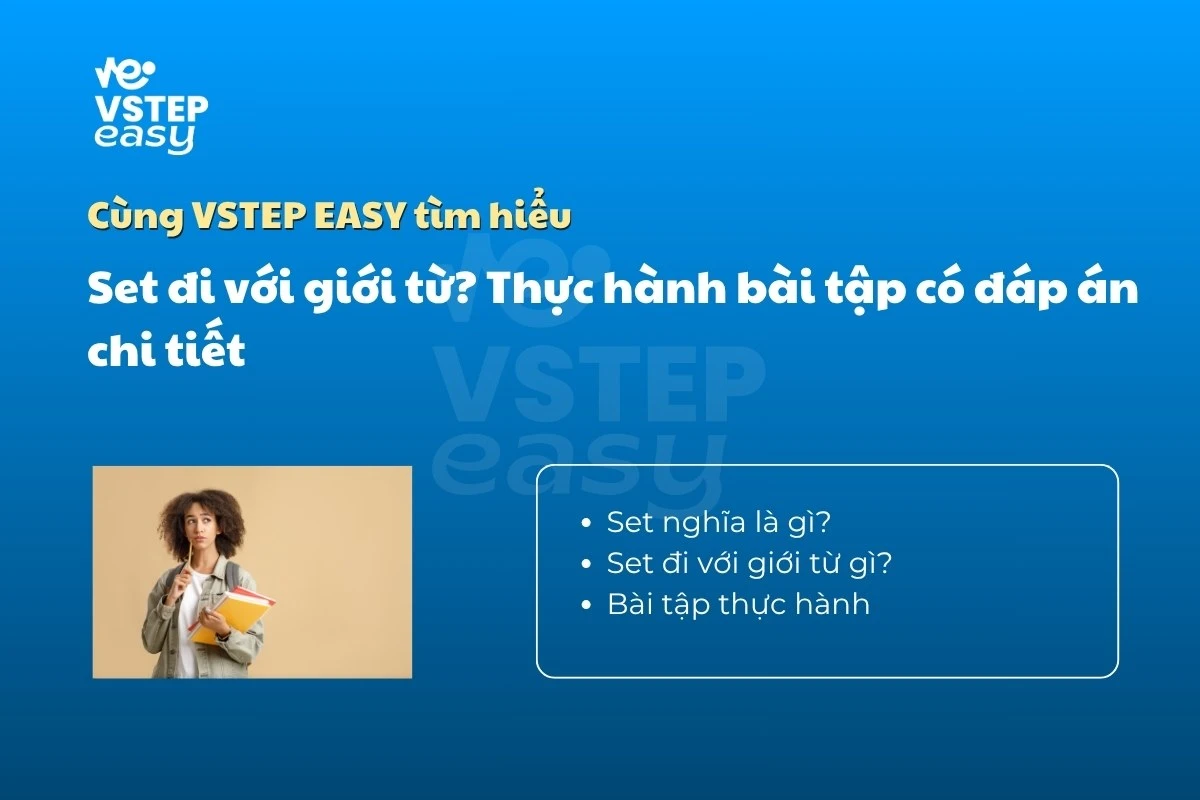 VSTEP easy

Cùng VSTEP EASY tìm hiểu

Set đi với giới từ? Thực hành bài tập có đáp án chi tiết

VSTEP easy

- Set nghĩa là gì?
- Set đi với giới từ gì?
- Bài tập thực hành